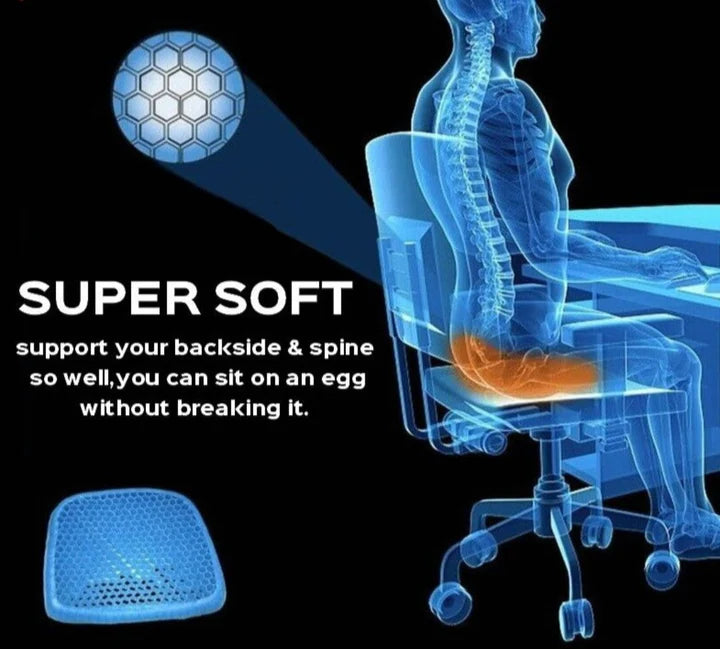 SUPER SOFT

support your backside & spine so well,you can sit on an egg without breaking it.